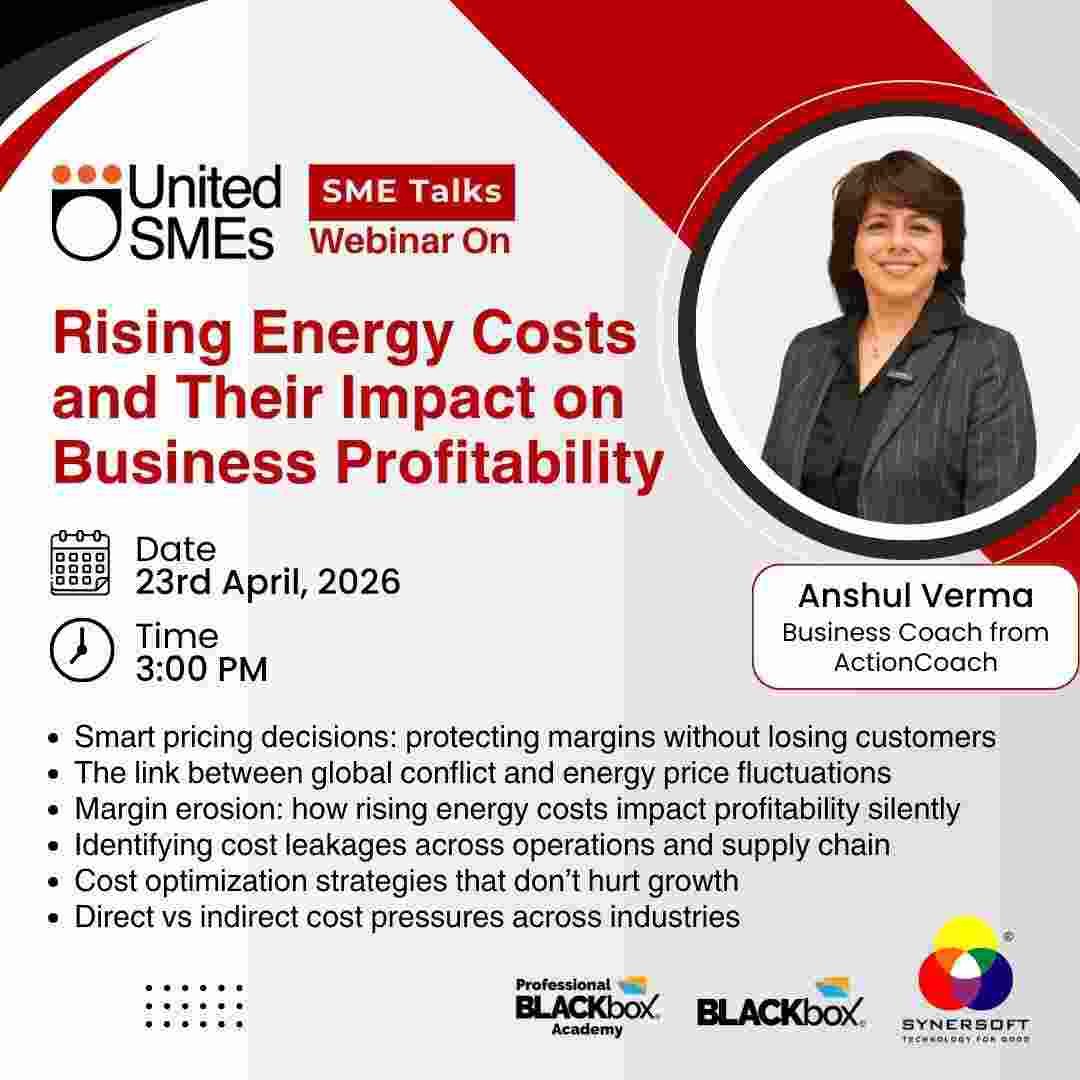 United SMEs

SME Talks

Webinar On

Rising Energy Costs and Their Impact on Business Profitability

Date
23rd April, 2026

Time
3:00 PM

Anshul Verma
Business Coach from ActionCoach

• Smart pricing decisions: protecting margins without losing customers
• The link between global conflict and energy price fluctuations
• Margin erosion: how rising energy costs impact profitability silently
• Identifying cost leakages across operations and supply chain
• Cost optimization strategies that don't hurt growth
• Direct vs indirect cost pressures across industries

Professional BLACKbox Academy

BLACKbox

SYNERSOFT
TECHNOLOGY FOR GOOD